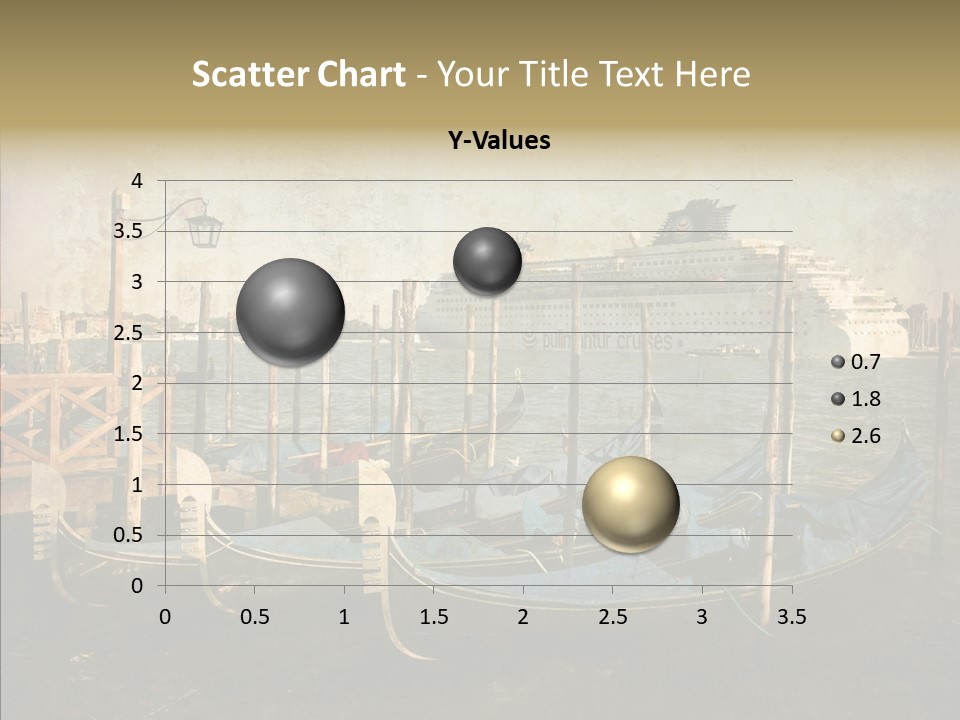 Scatter Chart - Your Title Text Here

Y-Values

4
3.5
3
2.5
2
1.5
1
0.5
0

0 0.5 1 1.5 2 2.5 3 3.5

0.7
1.8
2.6

pullmantur cruises